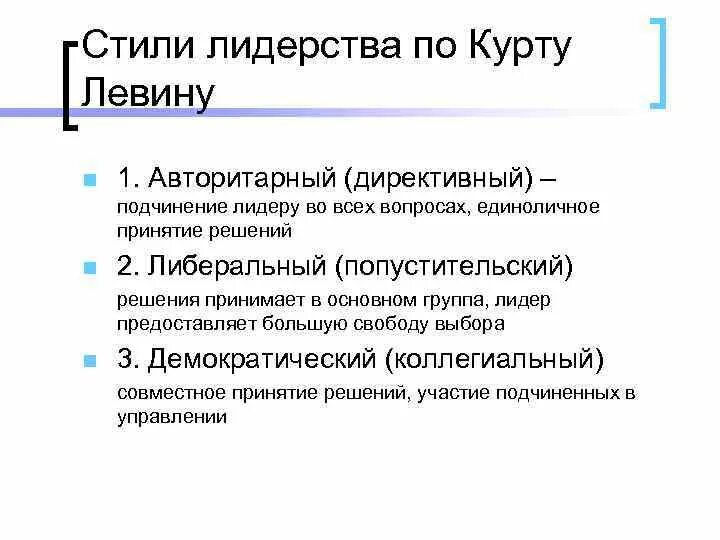 Стили лидерства по Курту Левину

1. Авторитарный (директивный) – подчинение лидеру во всех вопросах, единоличное принятие решений

2. Либеральный (попустительский) решения принимает в основном группа, лидер предоставляет большую свободу выбора

3. Демократический (коллегиальный) совместное принятие решений, участие подчиненных в управлении